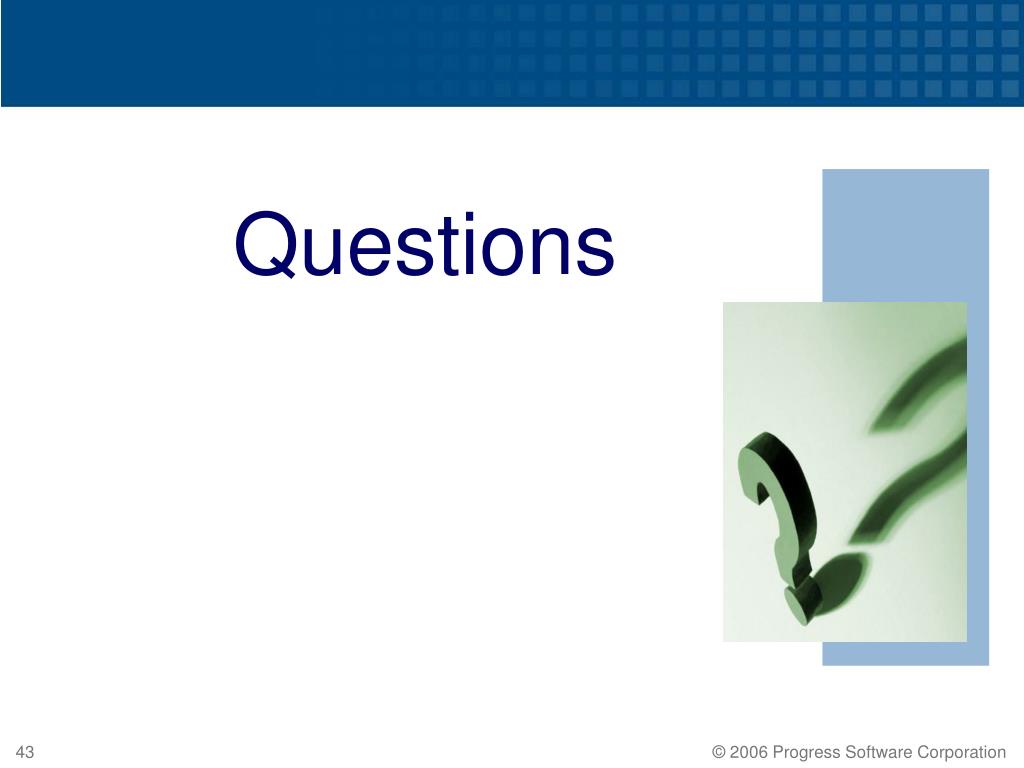 Questions

43

© 2006 Progress Software Corporation